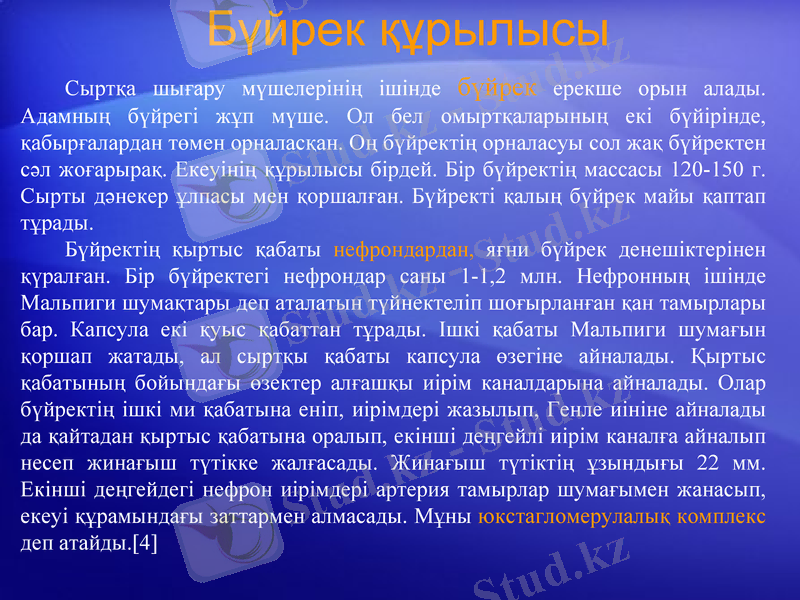 Бүйрек құрылысы

Сыртқа шығару мүшелерінің ішінде бүйрек ерекше орын алады. Адамның бүйрегі жұп мүше. Ол бел омыртқаларының екі бүйірінде, қабырғалардан төмен орналасқан. Оң бүйректің орналасуы сол жақ бүйректен сәл жоғарырақ. Екеуінің құрылысы бірдей. Бір бүйректің массасы 120-150 г. Сырты дәнекер ұлпасы мен қоршалған. Бүйректі қалың бүйрек майы қаптап тұрады.

Бүйректің қыртыс қабаты нефрондардан, яғни бүйрек денешіктерінен құралған. Бір бүйректегі нефрондар саны 1-1,2 млн. Нефронның ішінде Мальпиги шумақтары деп аталатын түйнектеліп шоғырланған қан тамырлары бар. Капсула екі қуыс қабаттан тұрады. Ішкі қабаты Мальпиги шумағын қоршап жатады, ал сыртқы қабаты капсула өзегіне айналады. Қыртыс қабатының бойындағы өзектер алғашқы иірім каналдарына айналады. Олар бүйректің ішкі ми қабатына еніп, иірімдері жазылып, Генле иініне айналады да қайтадан қыртыс қабатына оралып, екінші деңгейлі иірім каналға айналып несеп жинағыш түтікке жалғасады. Жинағыш түтіктің ұзындығы 22 мм. Екінші деңгейдегі нефрон иірімдері артерия тамырлар шумағымен жанасып, екеуі құрамындағы заттармен алмасады. Мұны юкстагломерулалық комплекс деп атайды.[4]

Stud.kz